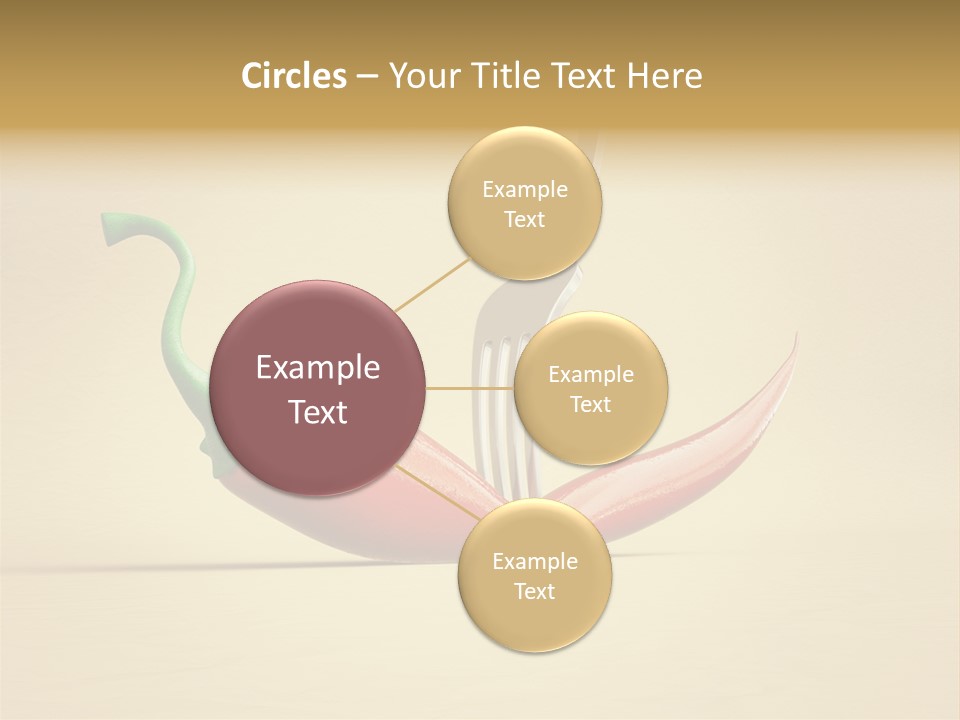 Circles – Your Title Text Here

Example Text

Example Text

Example Text

Example Text